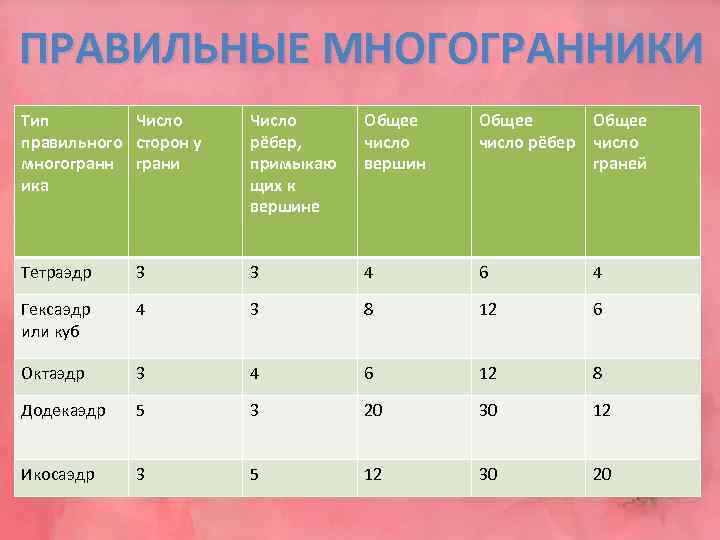 ПРАВИЛЬНЫЕ МНОГОГРАННИКИ

| Тип правильного многогранника | Число сторон у грани | Число рёбер, примыкающих к вершине | Общее число вершин | Общее число рёбер | Общее число граней |
|---|---|---|---|---|---|
| Тетраэдр | 3 | 3 | 4 | 6 | 4 |
| Гексаэдр или куб | 4 | 3 | 8 | 12 | 6 |
| Октаэдр | 3 | 4 | 6 | 12 | 8 |
| Додекаэдр | 5 | 3 | 20 | 30 | 12 |
| Икосаэдр | 3 | 5 | 12 | 30 | 20 |